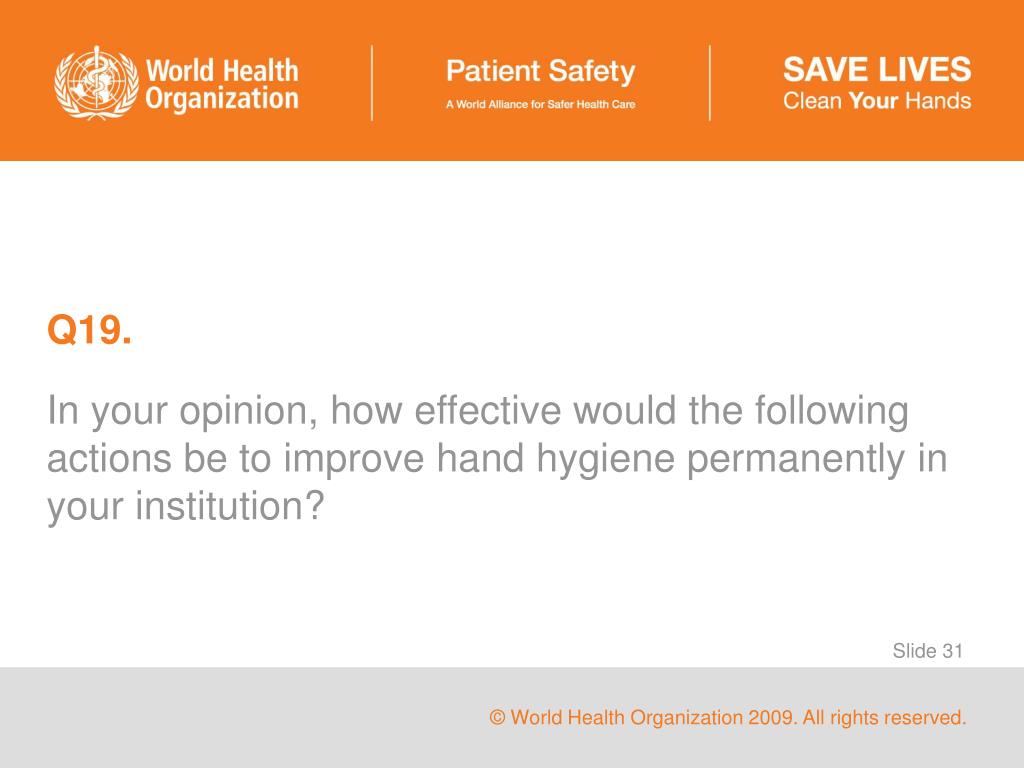 World Health Organization

Patient Safety
A World Alliance for Safer Health Care

SAVE LIVES
Clean Your Hands

Q19.

In your opinion, how effective would the following actions be to improve hand hygiene permanently in your institution?

Slide 31

© World Health Organization 2009. All rights reserved.